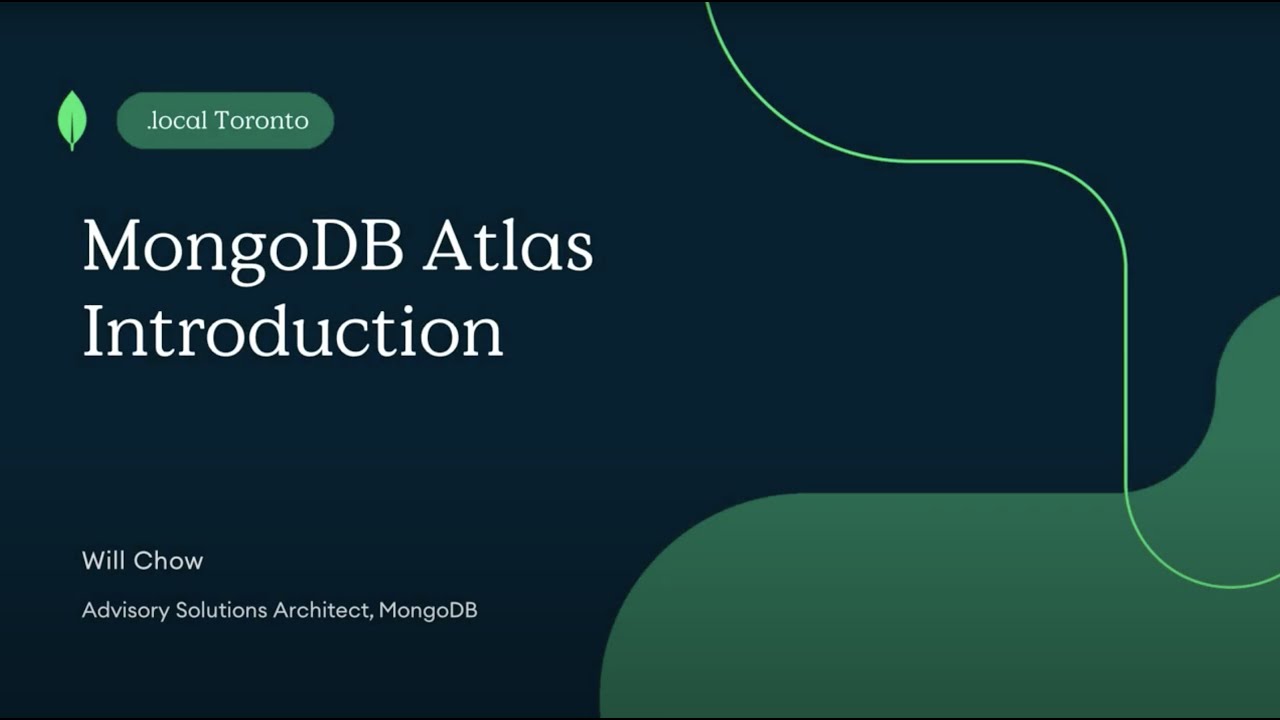 .local Toronto

MongoDB Atlas Introduction

Will Chow

Advisory Solutions Architect, MongoDB